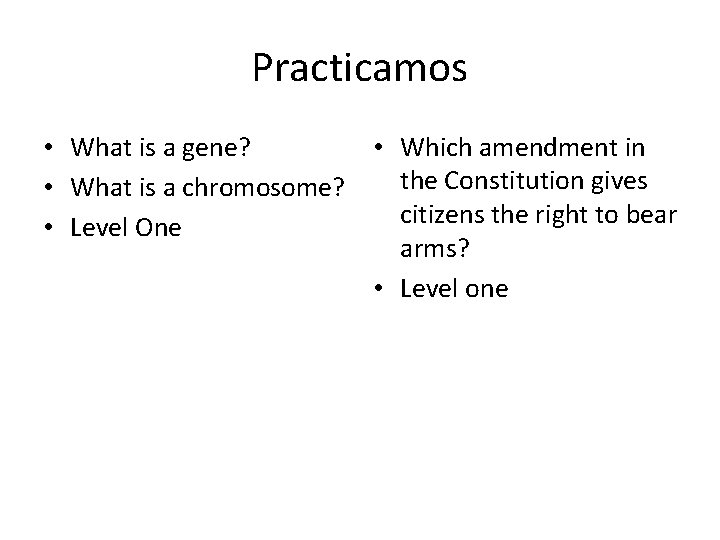 Practicamos

• What is a gene?
• What is a chromosome?
• Level One

• Which amendment in the Constitution gives citizens the right to bear arms?
• Level one